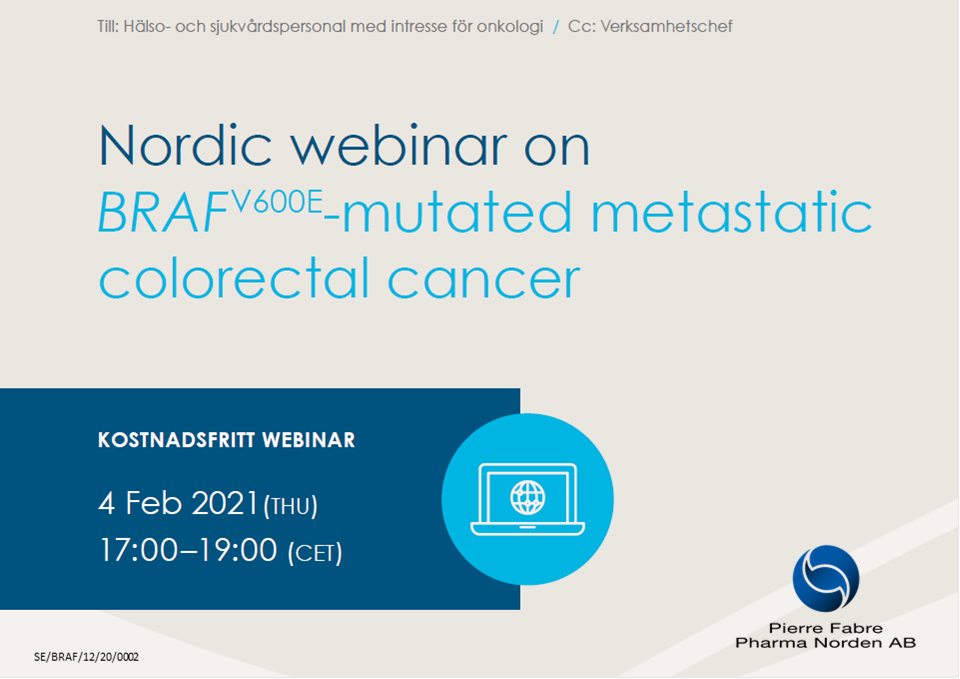 Till: Hälso- och sjukvårdspersonal med intresse för onkologi / Cc: Verksamhetschef

Nordic webinar on $BRAF^{V600E}$-mutated metastatic colorectal cancer

KOSTNADSFRITT WEBINAR

4 Feb 2021 (THU)
17:00–19:00 (CET)

Pierre Fabre
Pharma Norden AB

SE/BRAF/12/20/0002